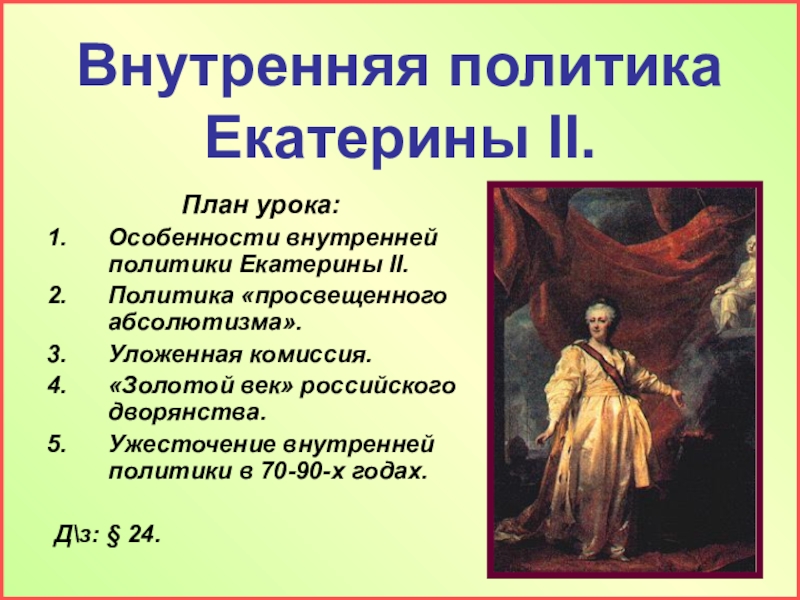 Внутренняя политика Екатерины II.

План урока:

1. Особенности внутренней политики Екатерины II.
2. Политика «просвещенного абсолютизма».
3. Уложенная комиссия.
4. «Золотой век» российского дворянства.
5. Ужесточение внутренней политики в 70-90-х годах.

Д\з: § 24.